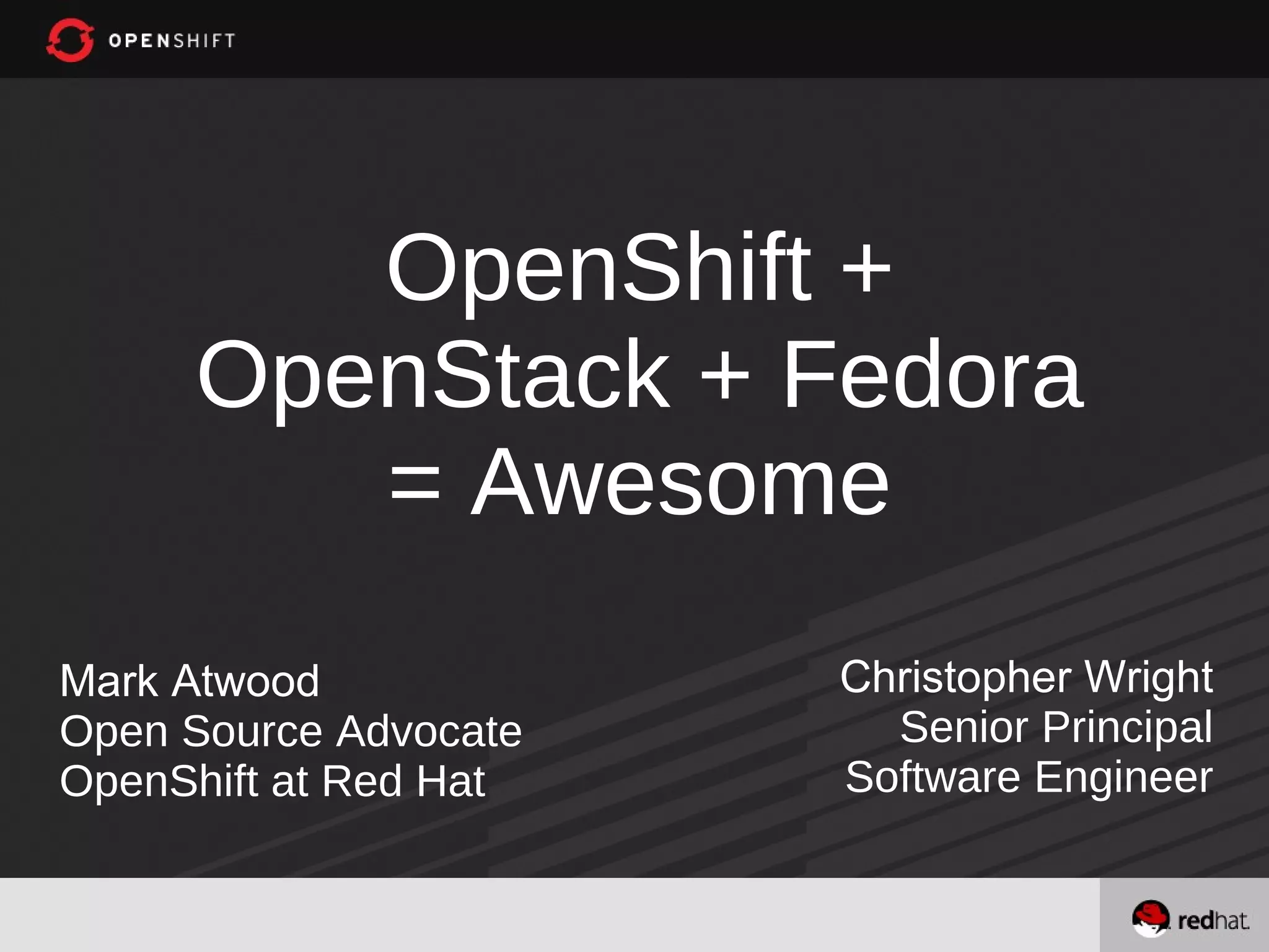 OPENSHIFT

OpenShift + OpenStack + Fedora = Awesome

Mark Atwood
Open Source Advocate
OpenShift at Red Hat

Christopher Wright
Senior Principal
Software Engineer

redhat.